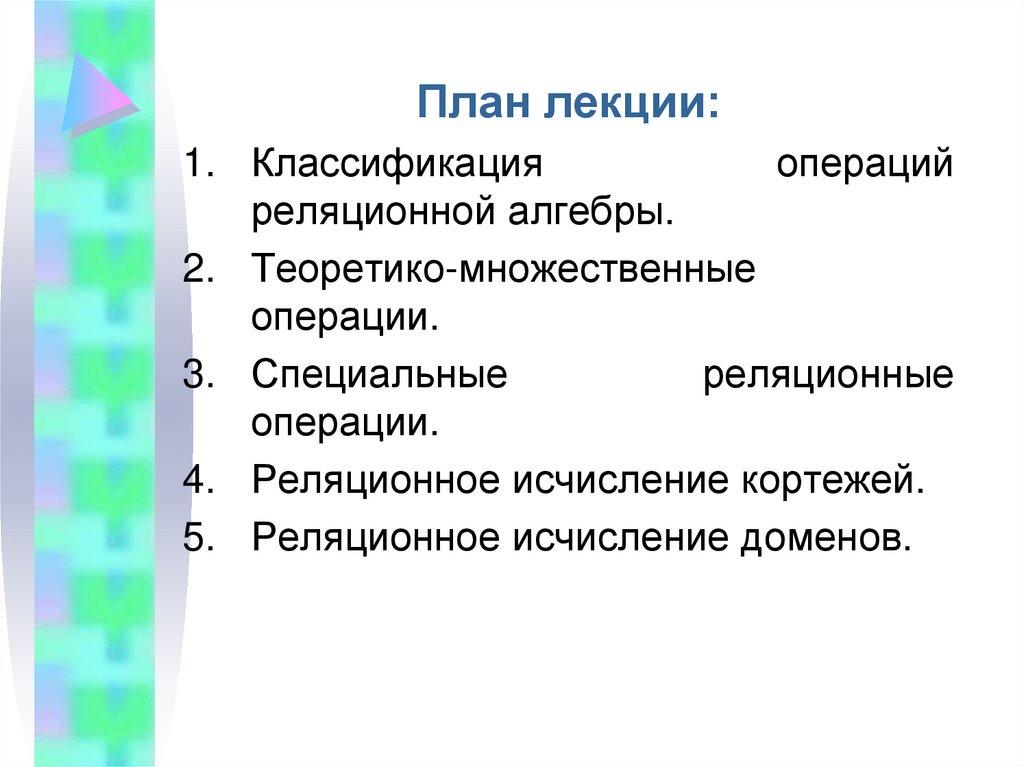 План лекции:

1. Классификация операций реляционной алгебры.
2. Теоретико-множественные операции.
3. Специальные реляционные операции.
4. Реляционное исчисление кортежей.
5. Реляционное исчисление доменов.